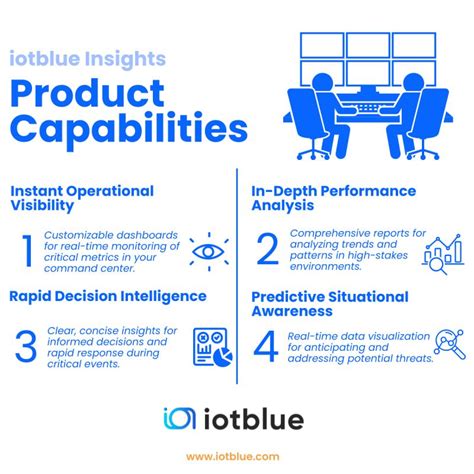 iotblue Insights

Product Capabilities

Instant Operational Visibility

1 Customizable dashboards for real-time monitoring of critical metrics in your command center.

Rapid Decision Intelligence

3 Clear, concise insights for informed decisions and rapid response during critical events.

In-Depth Performance Analysis

2 Comprehensive reports for analyzing trends and patterns in high-stakes environments.

Predictive Situational Awareness

4 Real-time data visualization for anticipating and addressing potential threats.

iotblue

www.iotblue.com